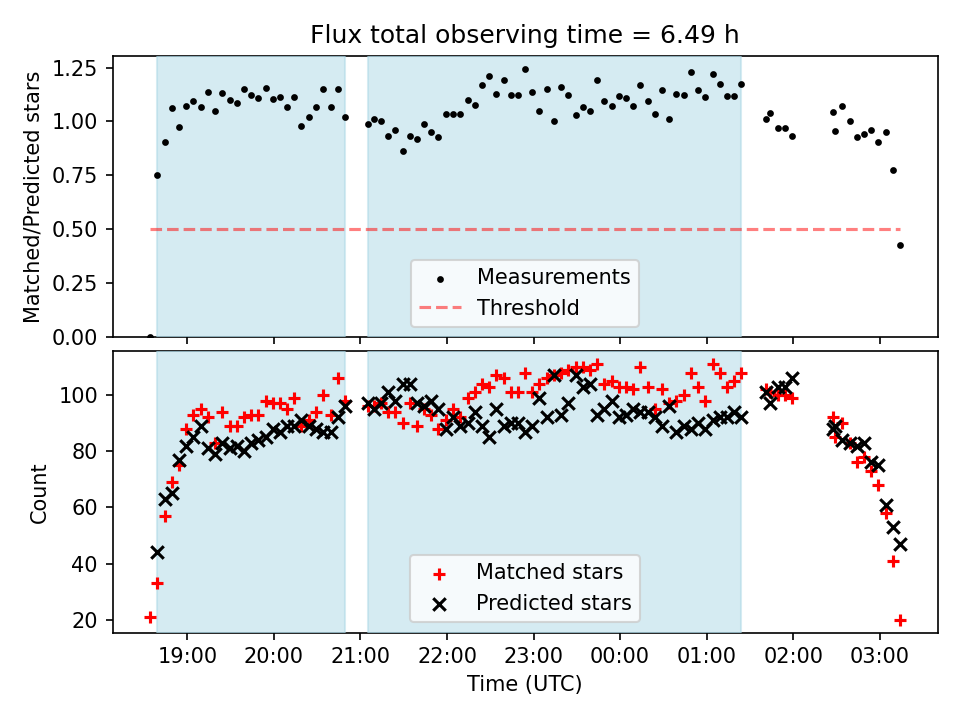 Flux total observing time = 6.49 h

Matched/Predicted stars

1.25
1.00
0.75
0.50
0.25
0.00

Measurements
Threshold

Count

100
80
60
40
20

Matched stars
Predicted stars

19:00 20:00 21:00 22:00 23:00 00:00 01:00 02:00 03:00

Time (UTC)